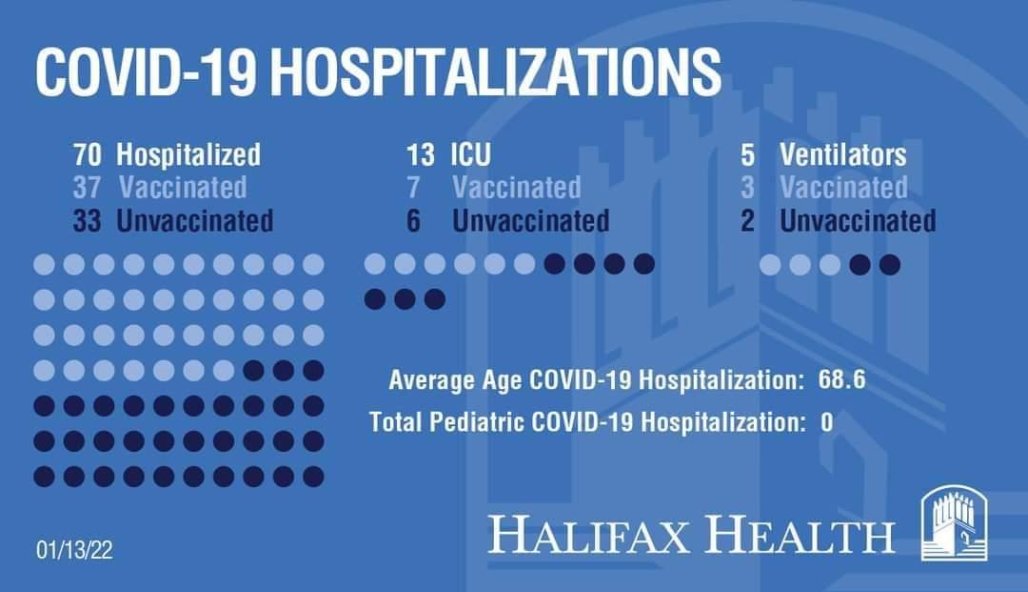 COVID-19 HOSPITALIZATIONS

70 Hospitalized
37 Vaccinated
33 Unvaccinated

13 ICU
7 Vaccinated
6 Unvaccinated

5 Ventilators
3 Vaccinated
2 Unvaccinated

Average Age COVID-19 Hospitalization: 68.6
Total Pediatric COVID-19 Hospitalization: 0

01/13/22

HALIFAX HEALTH